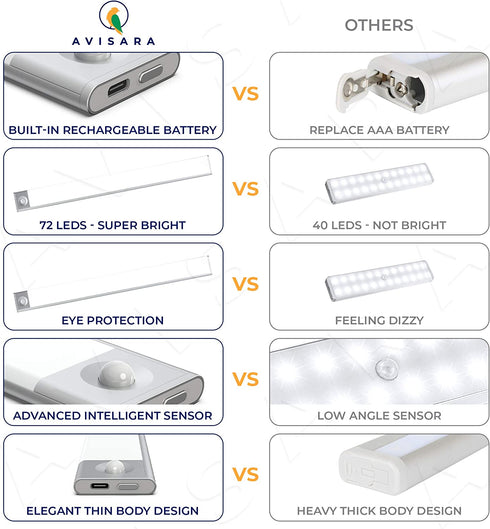 AVISARA

OTHERS

BUILT-IN RECHARGEABLE BATTERY

VS

REPLACE AAA BATTERY

72 LEDS - SUPER BRIGHT

VS

40 LEDS - NOT BRIGHT

EYE PROTECTION

VS

FEELING DIZZY

ADVANCED INTELLIGENT SENSOR

VS

LOW ANGLE SENSOR

ELEGANT THIN BODY DESIGN

VS

HEAVY THICK BODY DESIGN